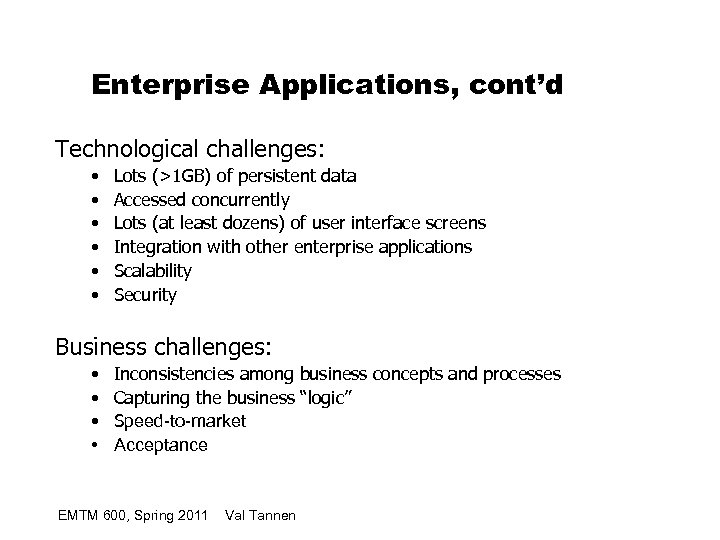 Enterprise Applications, cont’d

Technological challenges:
• Lots (>1GB) of persistent data
• Accessed concurrently
• Lots (at least dozens) of user interface screens
• Integration with other enterprise applications
• Scalability
• Security

Business challenges:
• Inconsistencies among business concepts and processes
• Capturing the business “logic”
• Speed-to-market
• Acceptance

EMTM 600, Spring 2011 Val Tannen